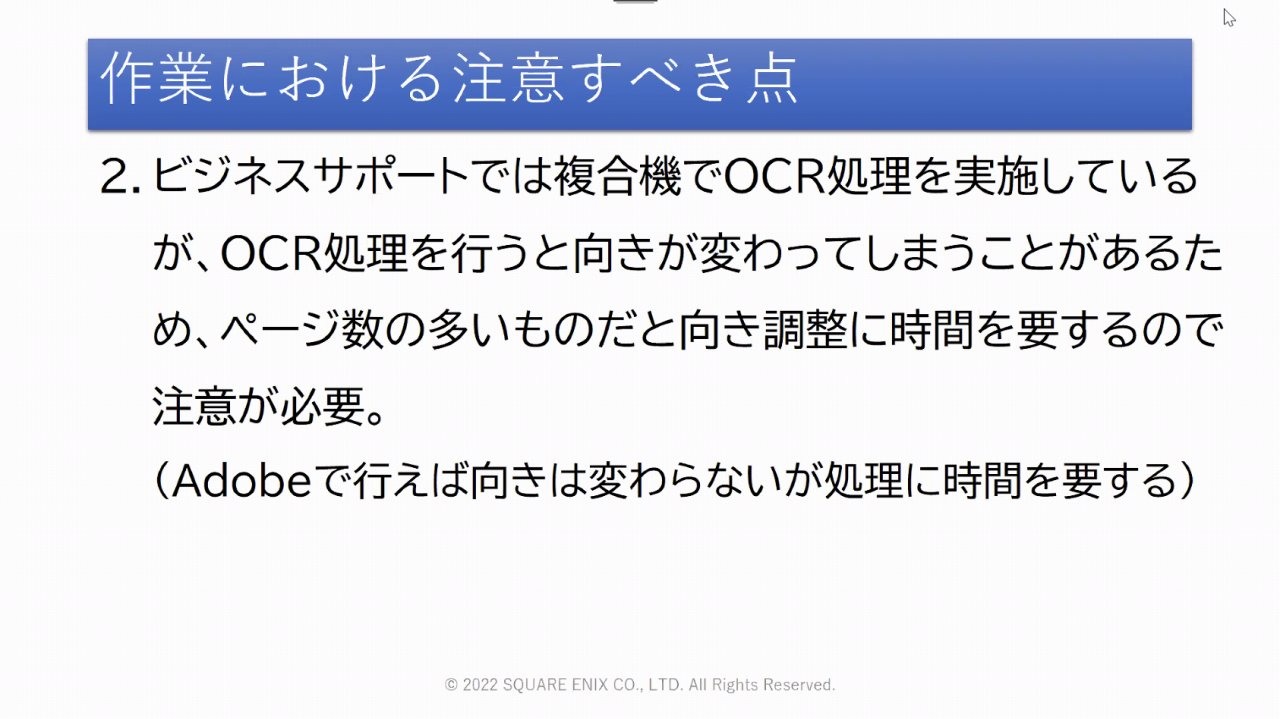 作業における注意すべき点

2. ビジネスサポートでは複合機でOCR処理を実施しているが、OCR処理を行うと向きが変わってしまうことがあるため、ページ数の多いものだと向き調整に時間を要するので注意が必要。
（Adobeで行えば向きは変わらないが処理に時間を要する）

© 2022 SQUARE ENIX CO., LTD. All Rights Reserved.